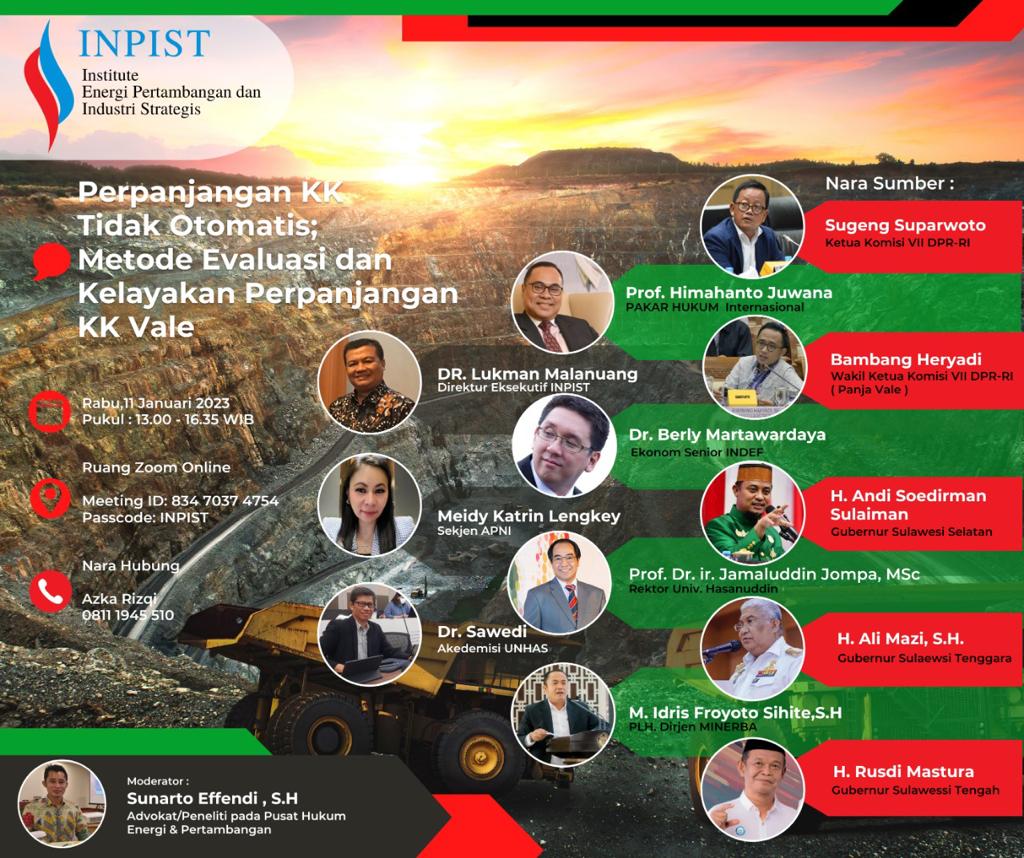 INPIST
Institute
Energi Pertambangan dan
Industri Strategis

Perpanjangan KK Tidak Otomatis; Metode Evaluasi dan Kelayakan Perpanjangan KK Vale

Rabu,11 Januari 2023
Pukul : 13.00 - 16.35 WIB

Ruang Zoom Online

Meeting ID: 834 7037 4754
Passcode: INPIST

Nara Hubung

Azka Rizqi
0811 1945 510

Nara Sumber :

Sugeng Suparwoto
Ketua Komisi VII DPR-RI

Prof. Himahanto Juwana
PAKAR HUKUM Internasional

Bambang Heryadi
Wakil Ketua Komisi VII DPR-RI ( Panja Vale )

DR. Lukman Malanuang
Direktur Eksekutif INPIST

Dr. Berly Martawardaya
Ekonom Senior INDEF

H. Andi Soedirman Sulaiman
Gubernur Sulawesi Selatan

Meidy Katrin Lengkey
Sekjen APNI

Prof. Dr. ir. Jamaluddin Jompa, MSc
Rektor Univ. Hasanuddin

H. Ali Mazi, S.H.
Gubernur Sulaewsi Tenggara

Dr. Sawedi
Akedemisi UNHAS

M. Idris Froyoto Sihite,S.H
PLH. Dirjen MINERBA

H. Rusdi Mastura
Gubernur Sulawessi Tengah

Moderator :
Sunarto Effendi , S.H
Advokat/Peneliti pada Pusat Hukum Energi & Pertambangan